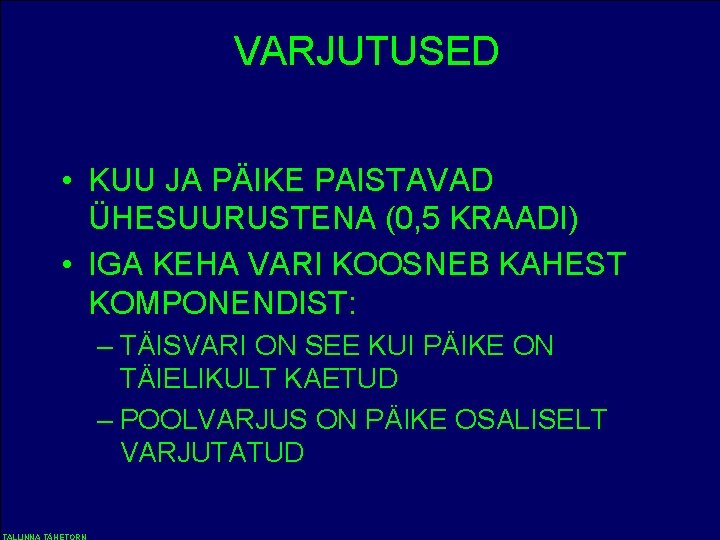 VARJUTUSED

• KUU JA PÄIKE PAISTAVAD ÜHESUURUSTENA (0,5 KRAADI)

• IGA KEHA VARI KOOSNEB KAHEST KOMPONENDIST:

– TÄISVARI ON SEE KUI PÄIKE ON TÄIELIKULT KAETUD

– POOLVARJUS ON PÄIKE OSALISELT VARJUTATUD

TALLINNA TÄHETORN